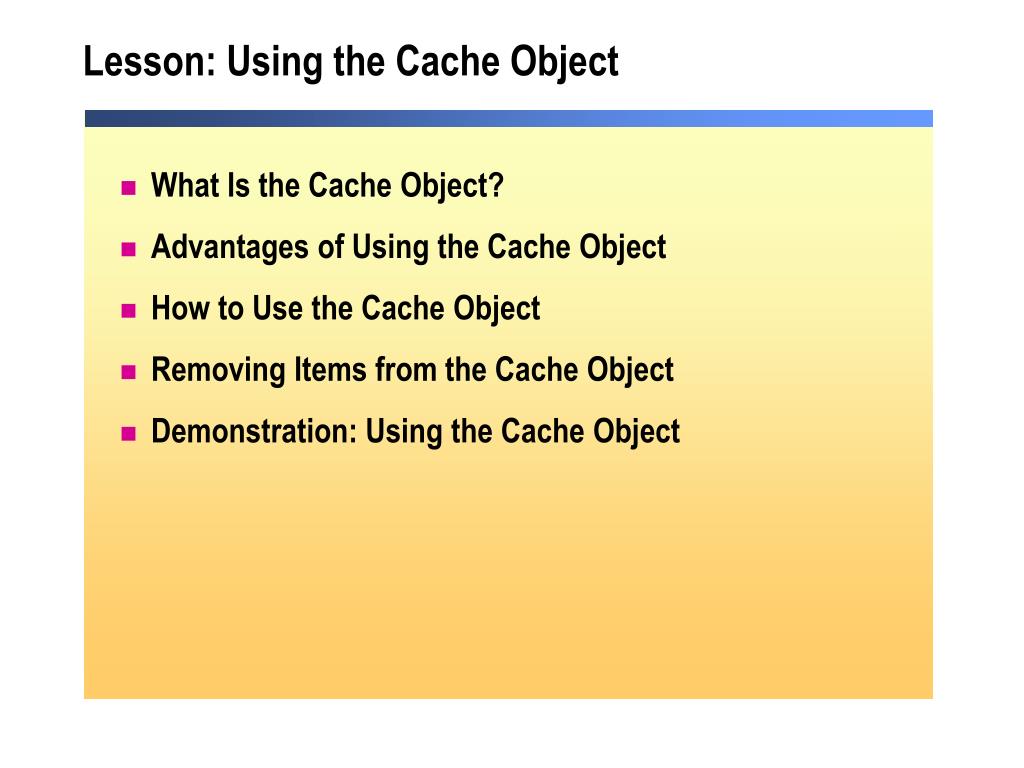 Lesson: Using the Cache Object

- What Is the Cache Object?
- Advantages of Using the Cache Object
- How to Use the Cache Object
- Removing Items from the Cache Object
- Demonstration: Using the Cache Object